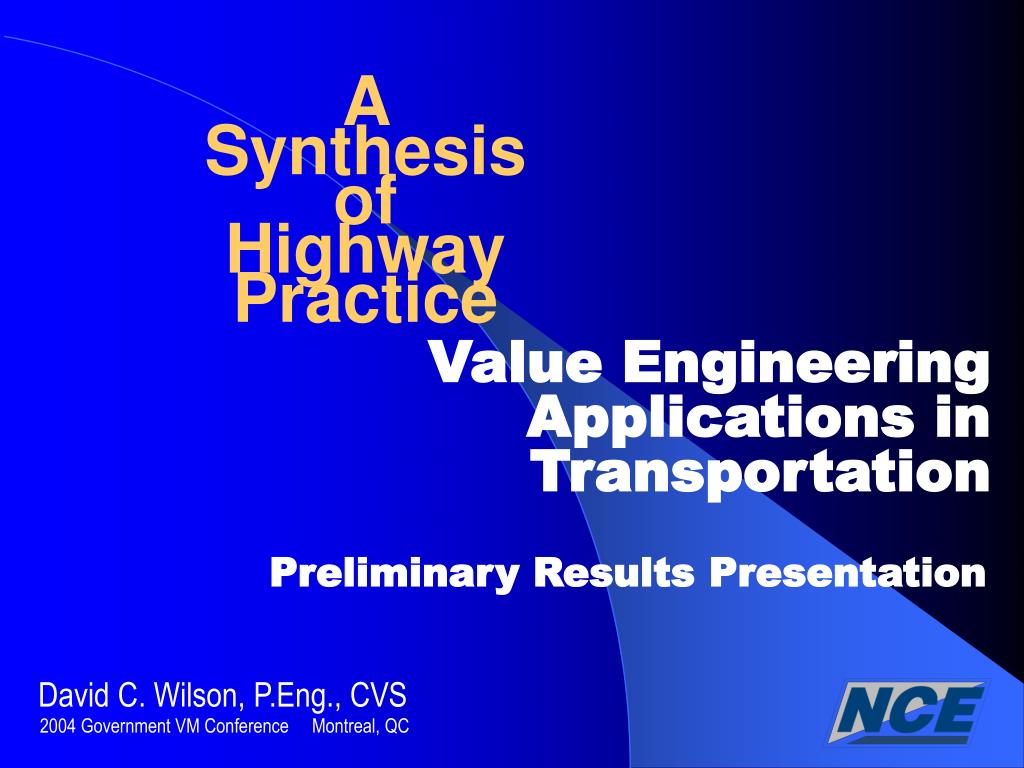 A Synthesis of Highway Practice

Value Engineering Applications in Transportation

Preliminary Results Presentation

David C. Wilson, P.Eng., CVS
2004 Government VM Conference Montreal, QC

NCE